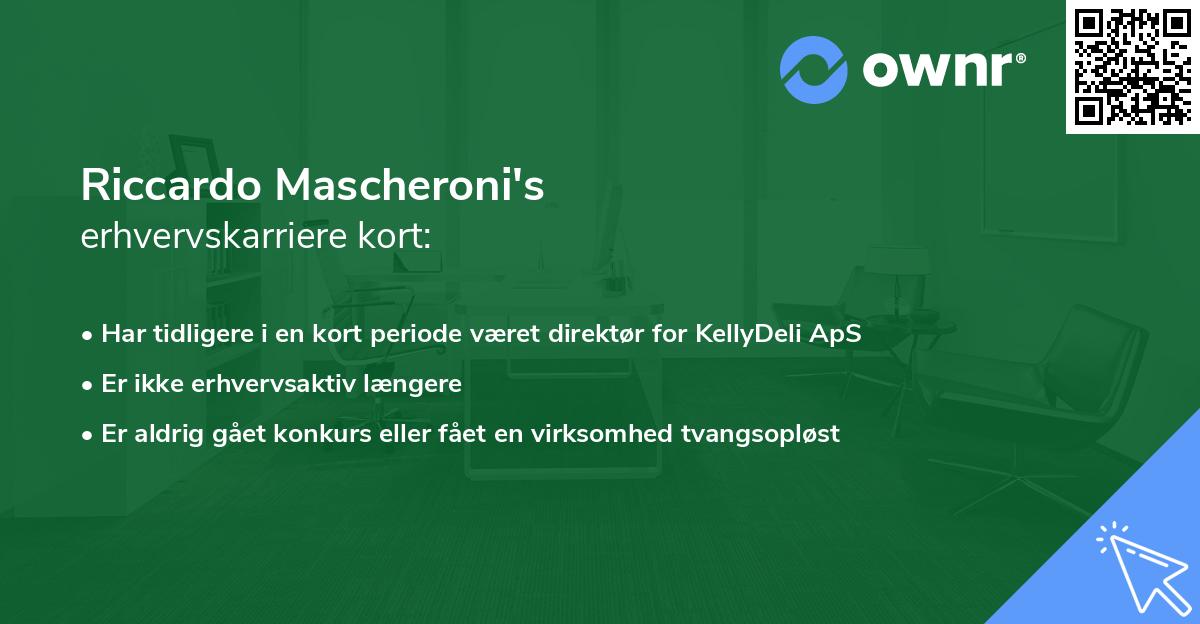 ownr®

Riccardo Mascheroni's
erhvervskarriere kort:

• Har tidligere i en kort periode været direktør for KellyDeli ApS
• Er ikke erhvervsaktiv længere
• Er aldrig gået konkurs eller fået en virksomhed tvangsopløst